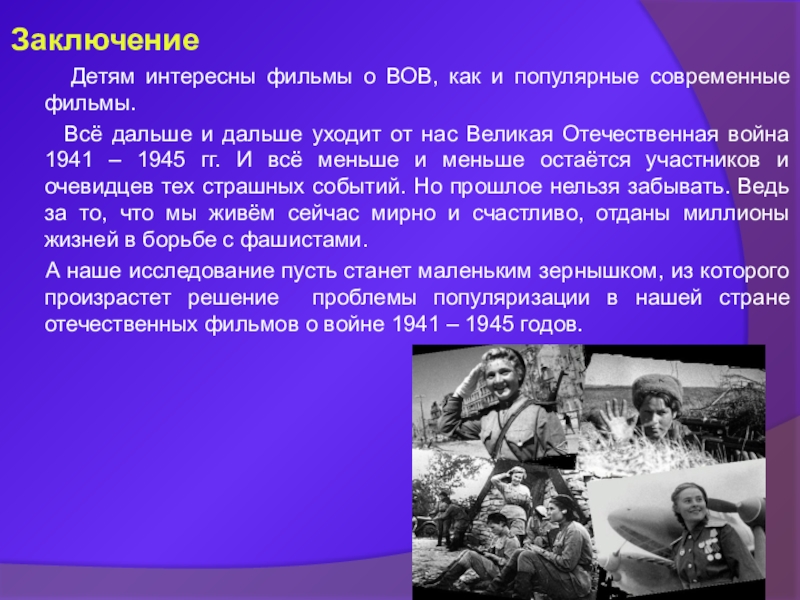 Заключение

Детям интересны фильмы о ВОВ, как и популярные современные фильмы.

Всё дальше и дальше уходит от нас Великая Отечественная война 1941 – 1945 гг. И всё меньше и меньше остаётся участников и очевидцев тех страшных событий. Но прошлое нельзя забывать. Ведь за то, что мы живём сейчас мирно и счастливо, отданы миллионы жизней в борьбе с фашистами.

А наше исследование пусть станет маленьким зернышком, из которого произрастет решение проблемы популяризации в нашей стране отечественных фильмов о войне 1941 – 1945 годов.